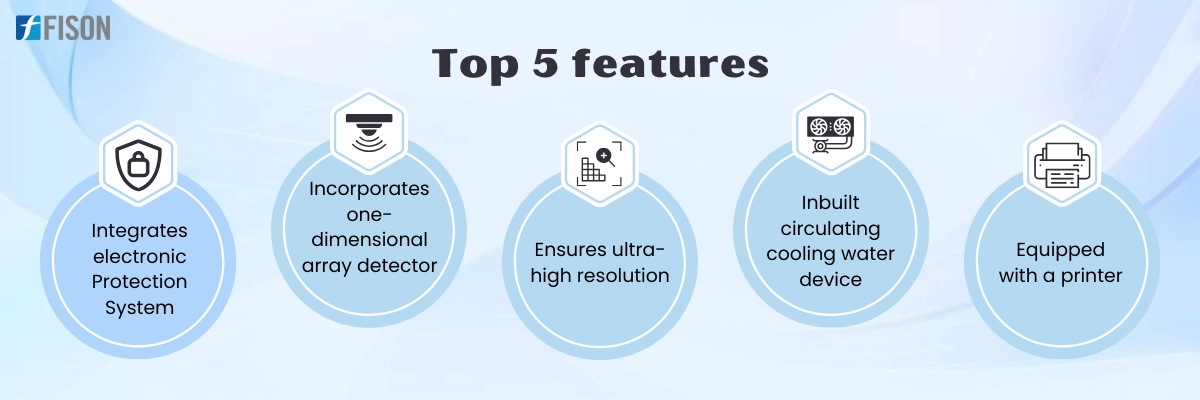 FISON

Top 5 features

Integrates electronic Protection System

Incorporates one-dimensional array detector

Ensures ultra-high resolution

Inbuilt circulating cooling water device

Equipped with a printer